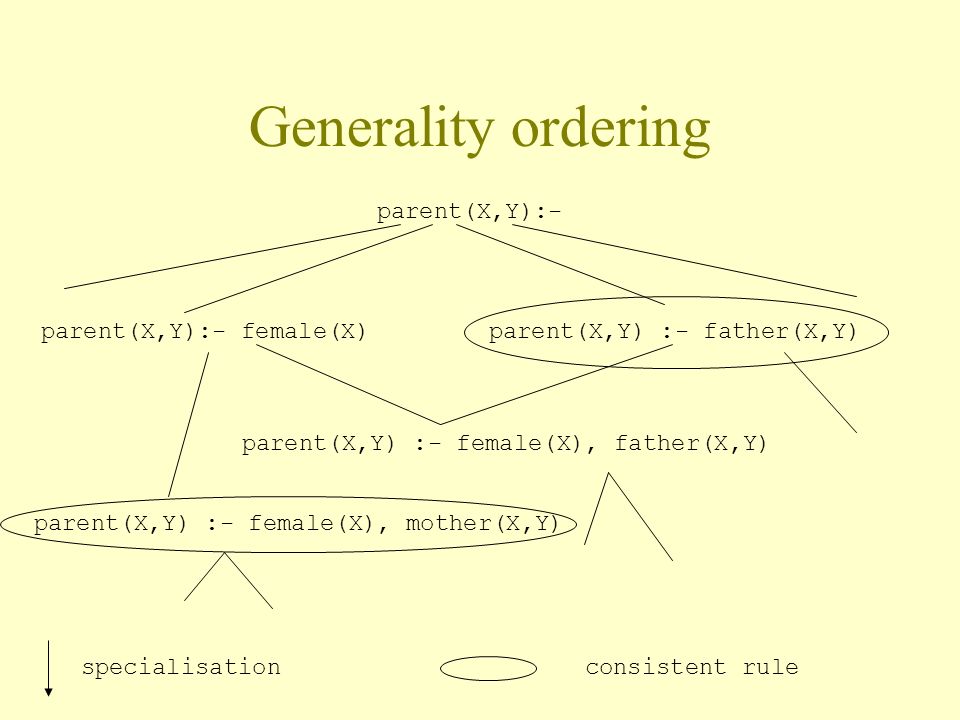 Generality ordering

parent(X,Y):-

parent(X,Y):- female(X)

parent(X,Y) :- father(X,Y)

parent(X,Y) :- female(X), father(X,Y)

parent(X,Y) :- female(X), mother(X,Y)

specialisation

consistent rule